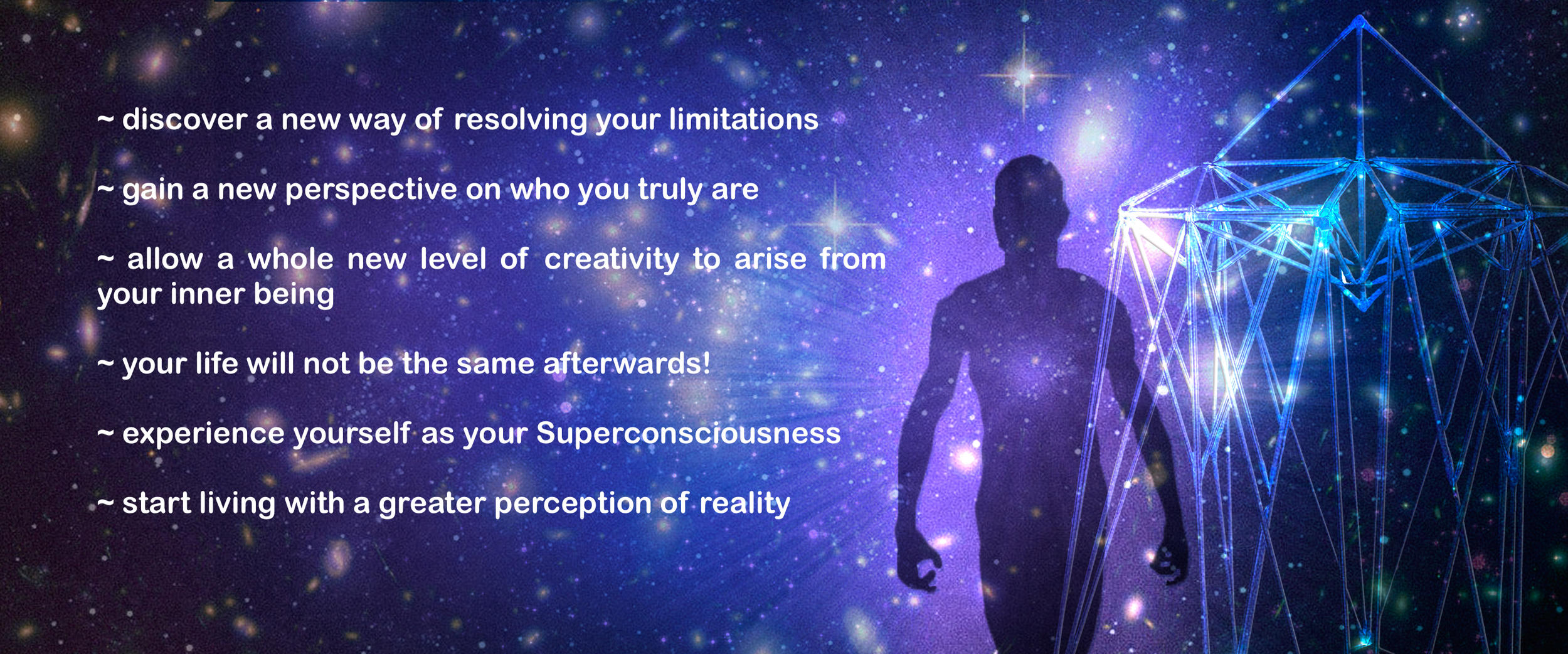 ~ discover a new way of resolving your limitations

~ gain a new perspective on who you truly are

~ allow a whole new level of creativity to arise from your inner being

~ your life will not be the same afterwards!

~ experience yourself as your Superconsciousness

~ start living with a greater perception of reality